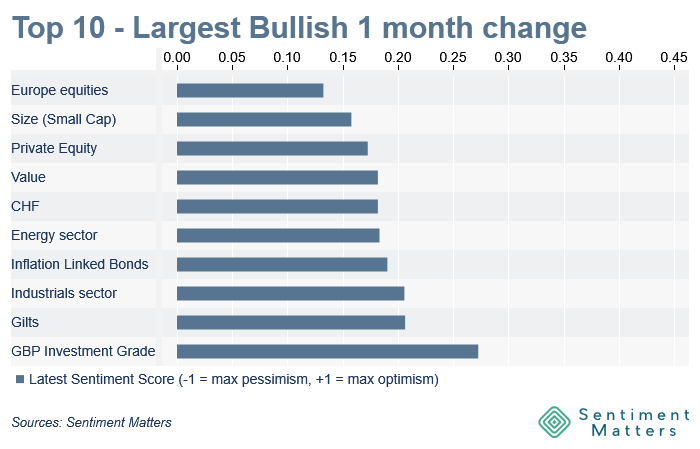 Top 10 - Largest Bullish 1 month change

0.00 0.05 0.10 0.15 0.20 0.25 0.30 0.35 0.40 0.45

Europe equities
Size (Small Cap)
Private Equity
Value
CHF
Energy sector
Inflation Linked Bonds
Industrials sector
Gilts
GBP Investment Grade

Latest Sentiment Score (-1 = max pessimism, +1 = max optimism)

Sources: Sentiment Matters

Sentiment Matters